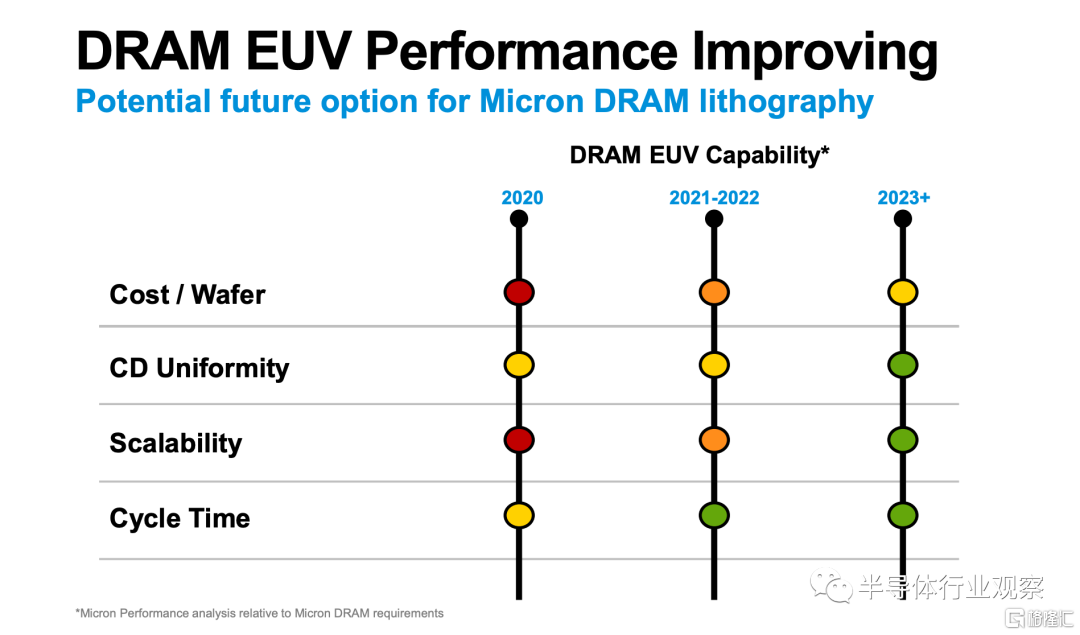 DRAM EUV Performance Improving
Potential future option for Micron DRAM lithography

DRAM EUV Capability*

2020
2021-2022
2023+

Cost / Wafer
CD Uniformity
Scalability
Cycle Time

*Micron Performance analysis relative to Micron DRAM requirements

半导体行业观察

格隆汇